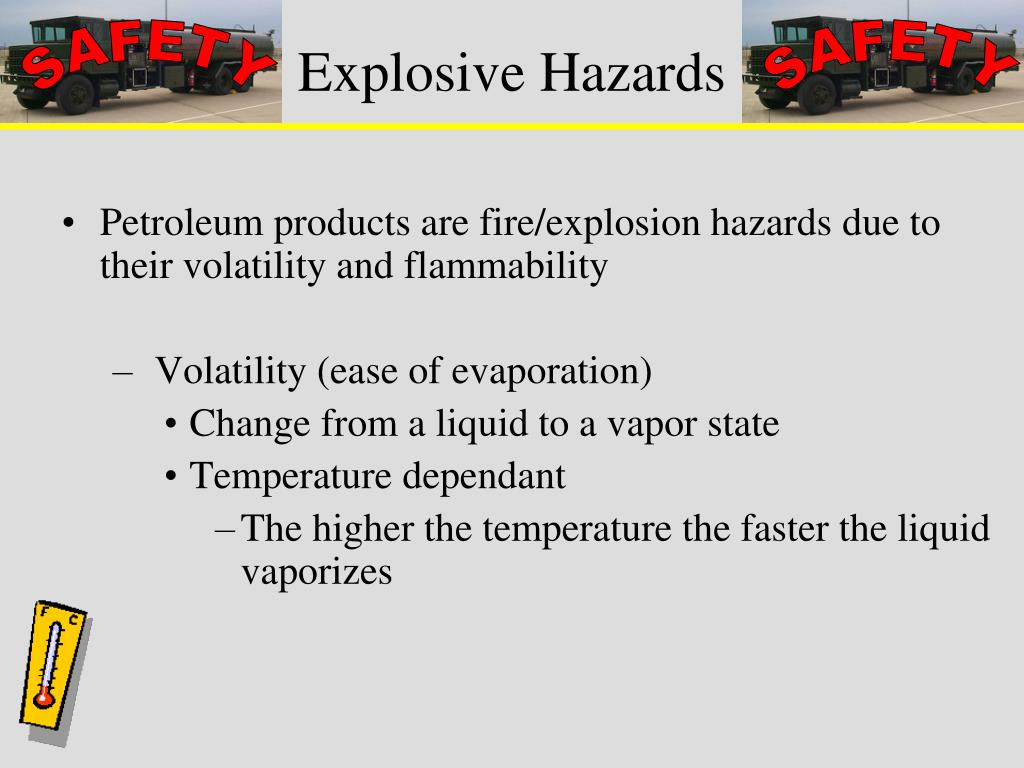 SAFETY

Explosive Hazards

SAFETY

• Petroleum products are fire/explosion hazards due to their volatility and flammability

– Volatility (ease of evaporation)

• Change from a liquid to a vapor state

• Temperature dependant

– The higher the temperature the faster the liquid vaporizes

F C